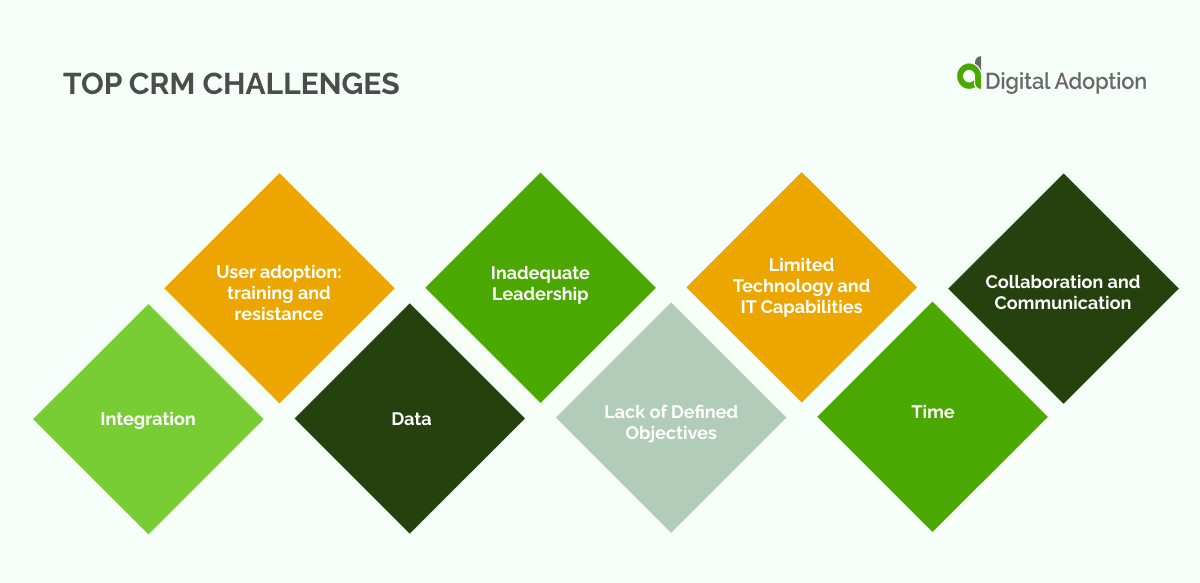 TOP CRM CHALLENGES

Digital Adoption

Integration

User adoption: training and resistance

Data

Inadequate Leadership

Lack of Defined Objectives

Limited Technology and IT Capabilities

Time

Collaboration and Communication